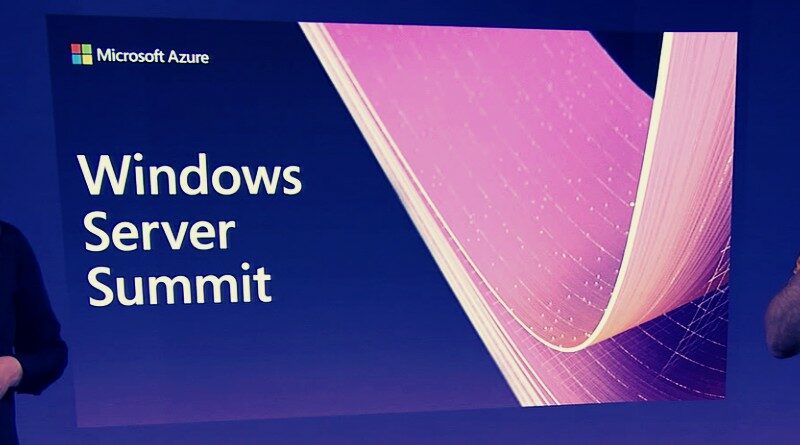 Microsoft Azure

Windows Server Summit